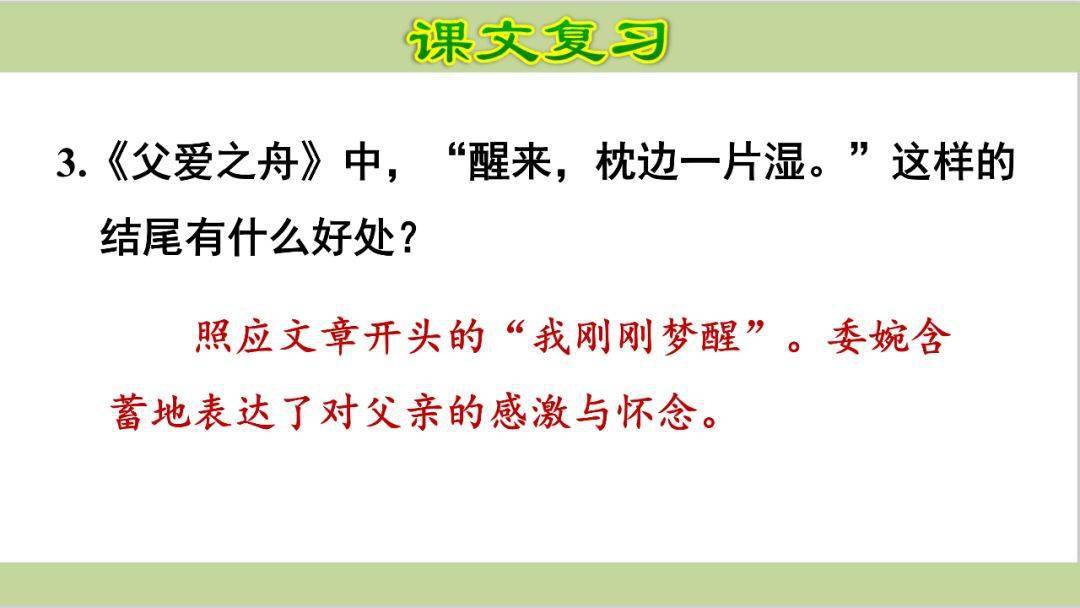 课文复习

3.《父爱之舟》中，“醒来，枕边一片湿。”这样的结尾有什么好处？

照应文章开头的“我刚刚梦醒”。委婉含蓄地表达了对父亲的感激与怀念。